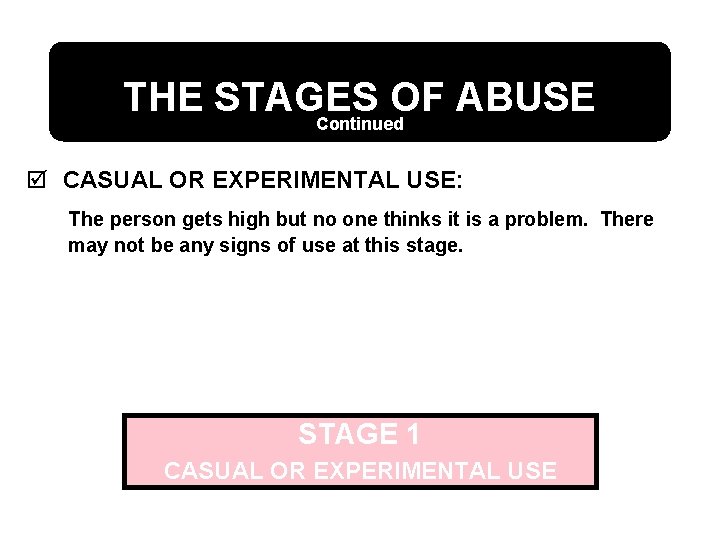 THE STAGES OF ABUSE
Continued

☑ CASUAL OR EXPERIMENTAL USE:

The person gets high but no one thinks it is a problem. There may not be any signs of use at this stage.

STAGE 1
CASUAL OR EXPERIMENTAL USE